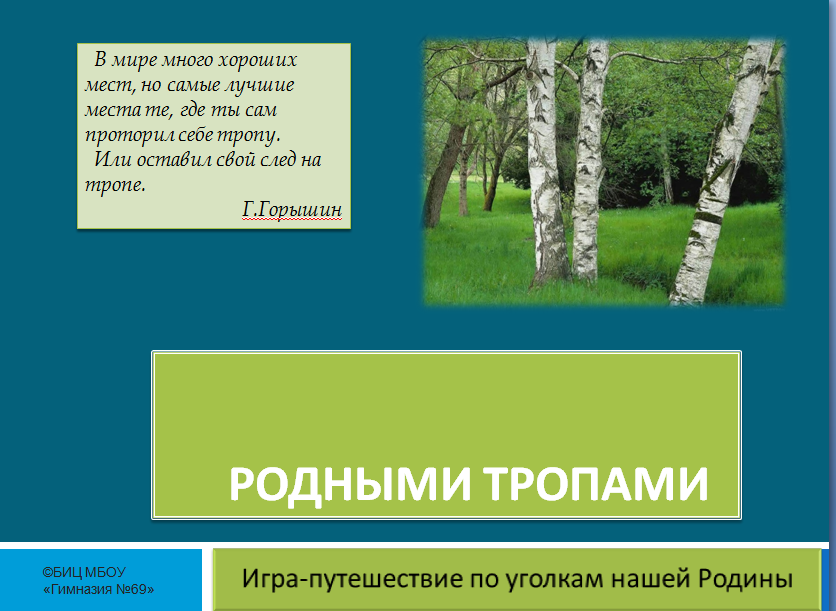 В мире много хороших мест, но самые лучшие места те, где ты сам проторил себе тропу.
Или оставил свой след на тропе.

Г.Горышин

РОДНЫМИ ТРОПАМИ

©БИЦ МБОУ «Гимназия №69»

Игра-путешествие по уголкам нашей Родины